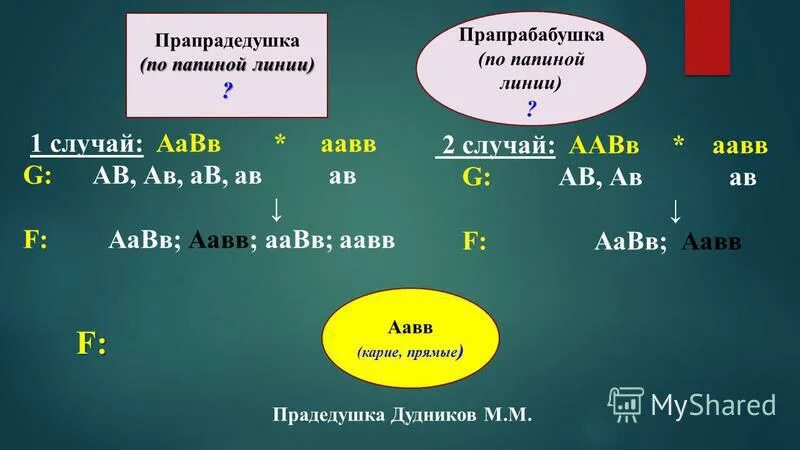 Прапрадедушка
(по папиной линии)
?

Прапрабабушка
(по папиной линии)
?

1 случай: АаВв * аавв
G: АВ, Ав, аВ, ав ав
↓
F: АаВв; Аавв; ааВв; аавв

2 случай: ААВв * аавв
G: АВ, Ав ав
↓
F: АаВв; Аавв

F:

Аавв
(карие, прямые)

Прадедушка Дудников М.М.

MyShared